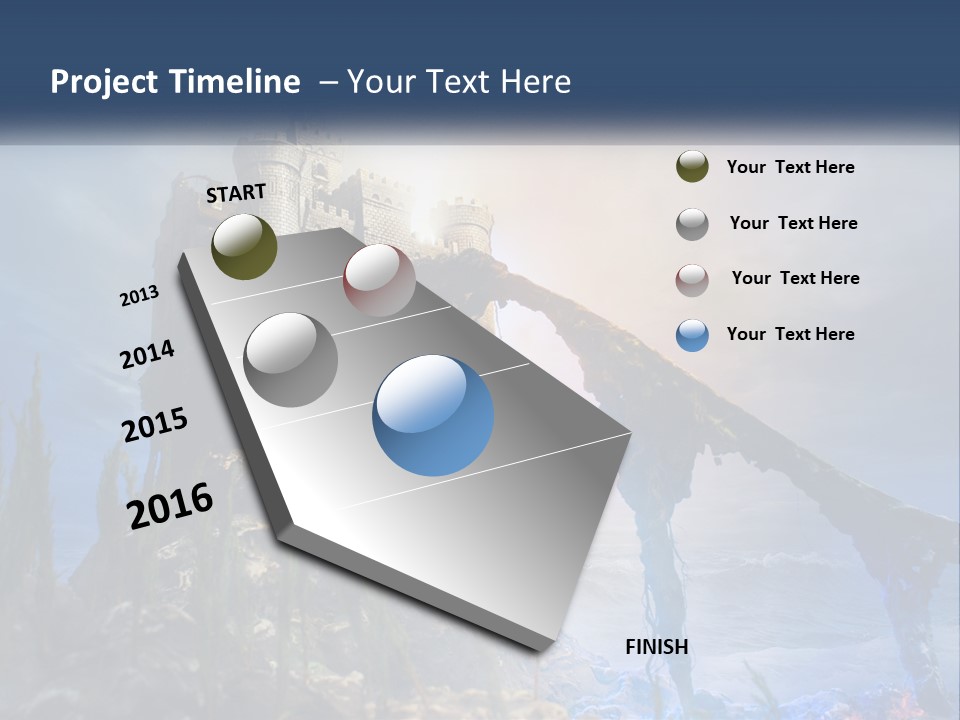 Project Timeline – Your Text Here

START

2013

2014

2015

2016

FINISH

Your Text Here

Your Text Here

Your Text Here

Your Text Here